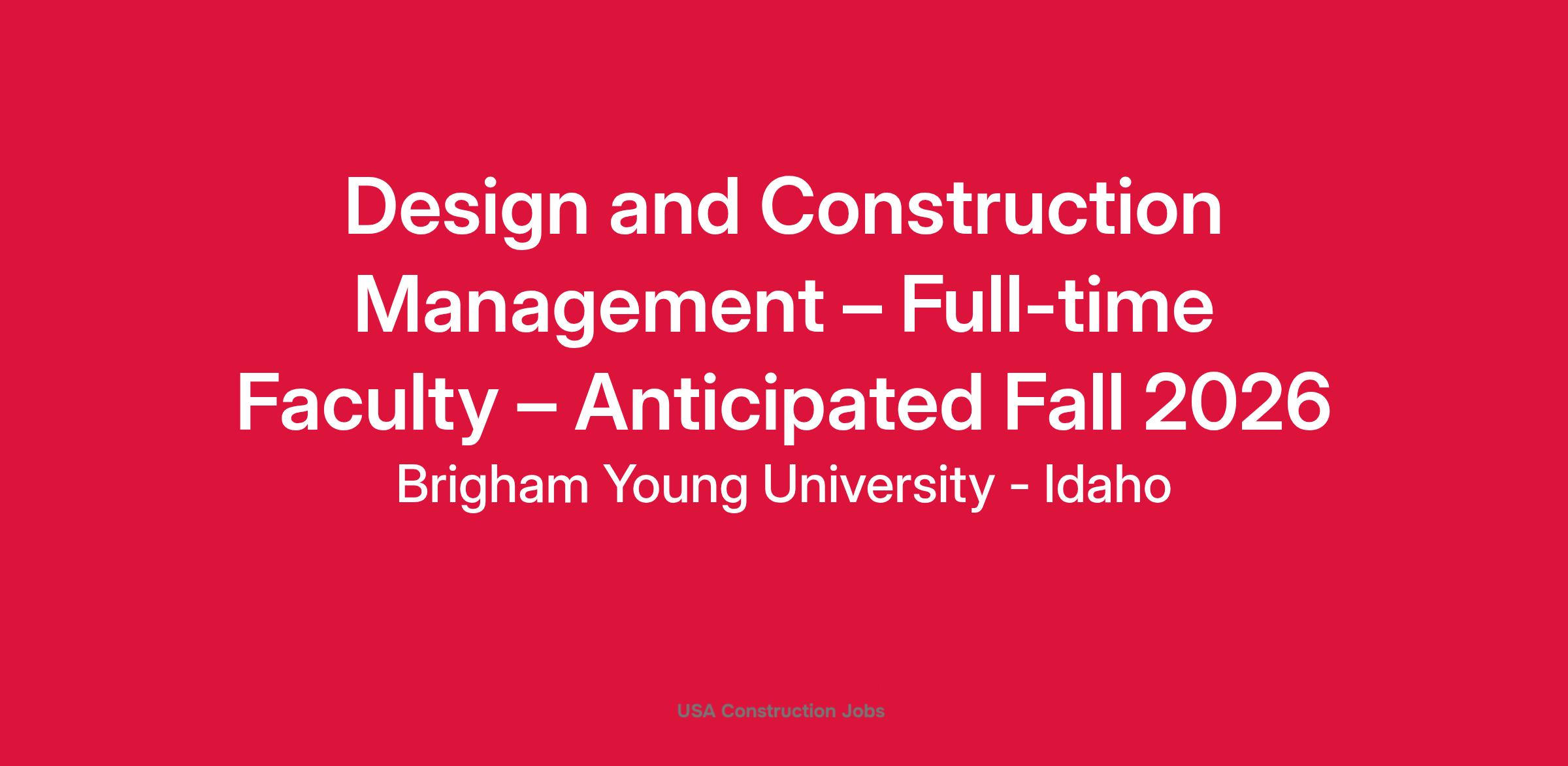 Design and Construction Management – Full-time Faculty – Anticipated Fall 2026

Brigham Young University - Idaho

USA Construction Jobs